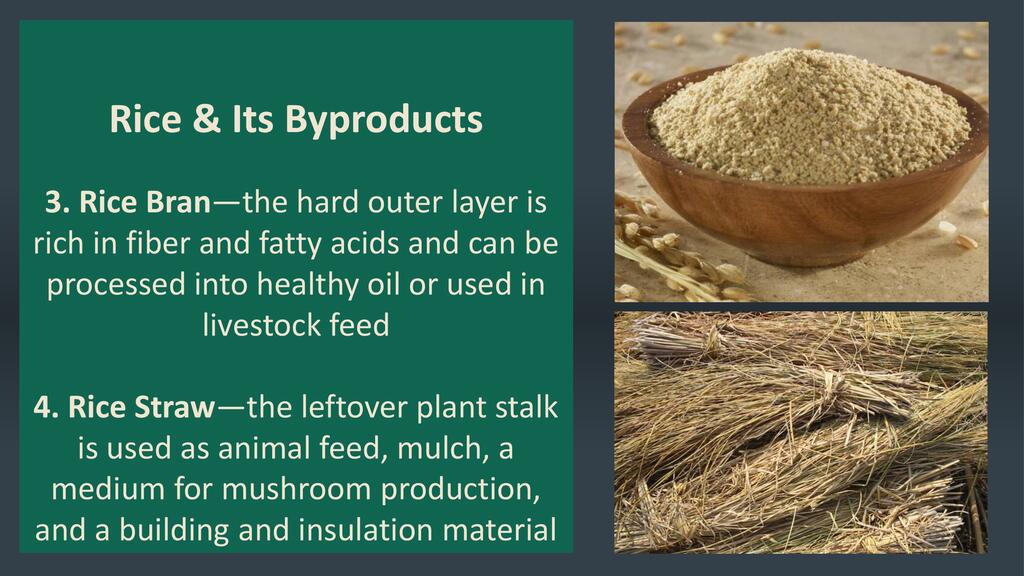 Rice & Its Byproducts

3. Rice Bran—the hard outer layer is rich in fiber and fatty acids and can be processed into healthy oil or used in livestock feed

4. Rice Straw—the leftover plant stalk is used as animal feed, mulch, a medium for mushroom production, and a building and insulation material